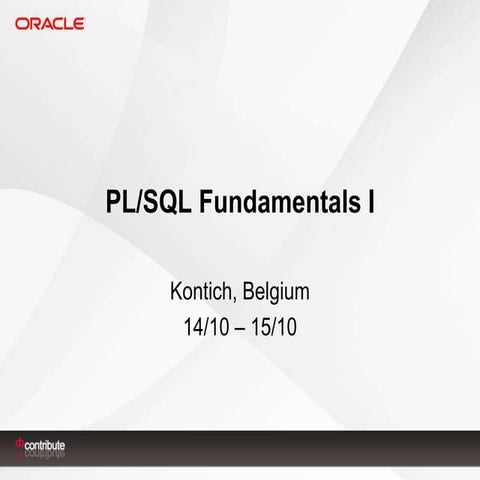 ORACLE

PL/SQL Fundamentals I

Kontich, Belgium
14/10 – 15/10

contribute